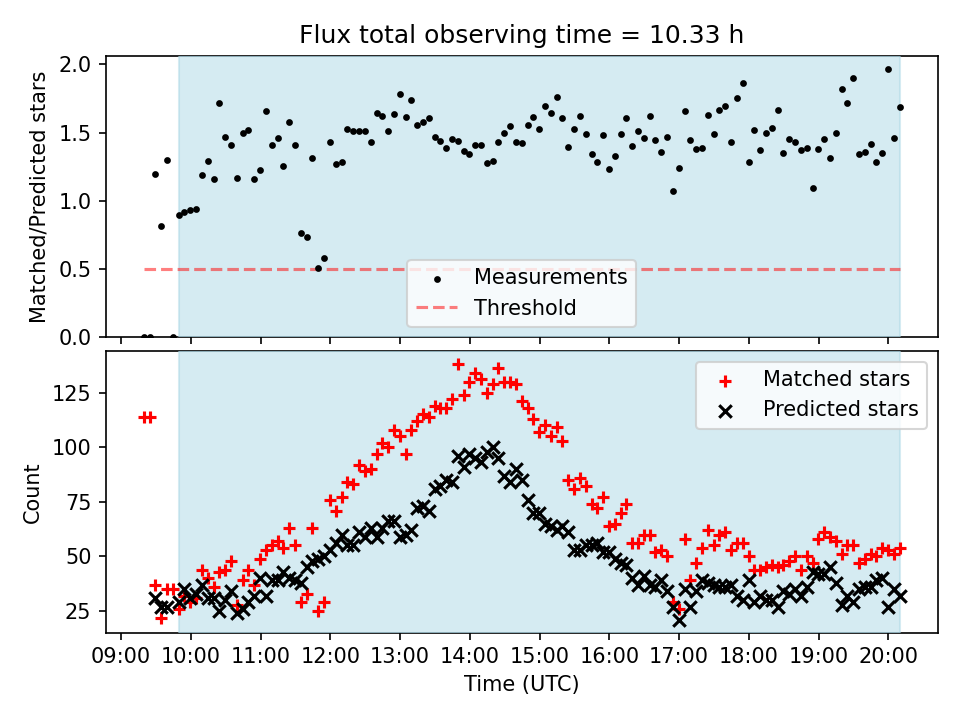 Flux total observing time = 10.33 h

Matched/Predicted stars

2.0
1.5
1.0
0.5
0.0

Measurements
Threshold

Count

125
100
75
50
25

Matched stars
Predicted stars

09:00 10:00 11:00 12:00 13:00 14:00 15:00 16:00 17:00 18:00 19:00 20:00

Time (UTC)